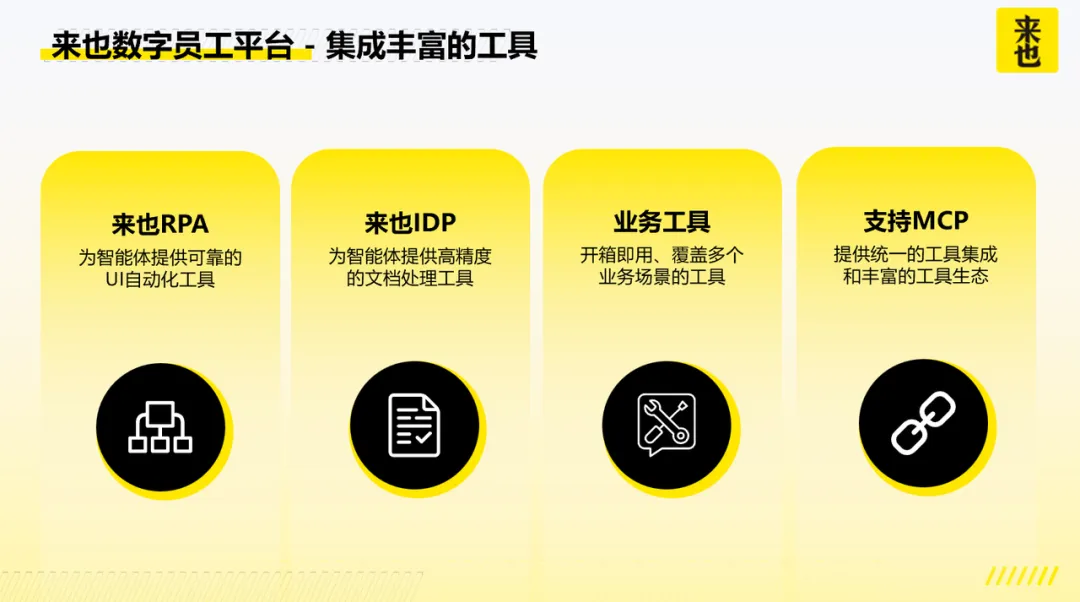 来也数字员工平台 - 集成丰富的工具

来也

来也RPA
为智能体提供可靠的UI自动化工具

来也IDP
为智能体提供高精度的文档处理工具

业务工具
开箱即用、覆盖多个业务场景的工具

支持MCP
提供统一的工具集成和丰富的工具生态